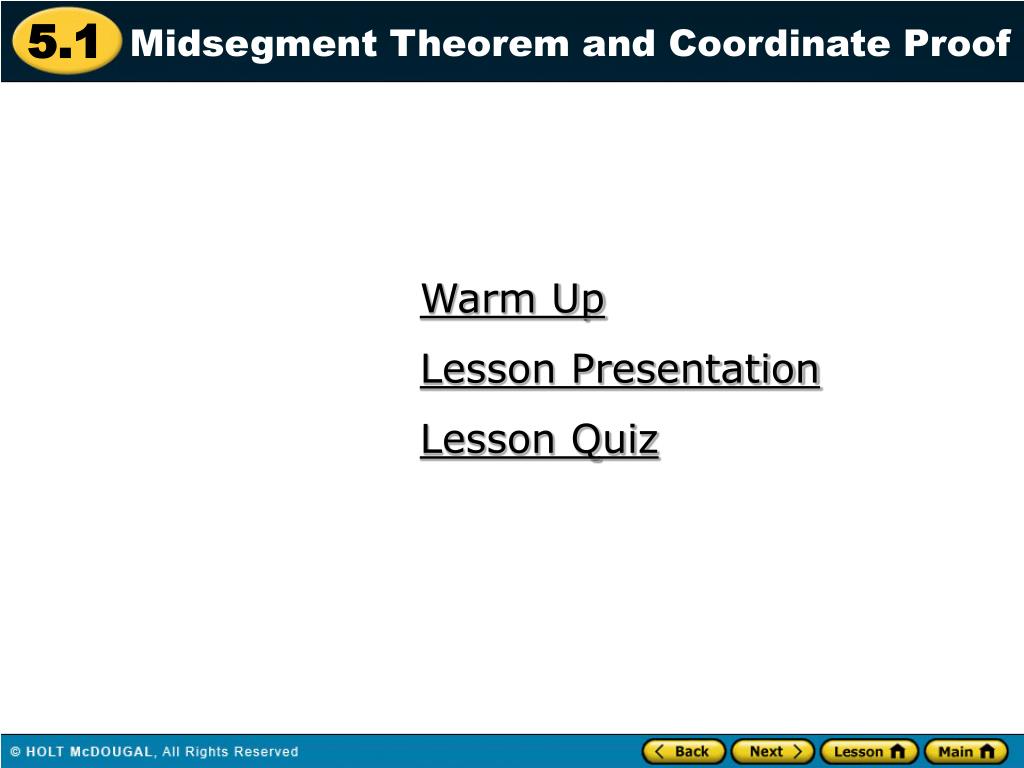 5.1 Midsegment Theorem and Coordinate Proof

Warm Up

Lesson Presentation

Lesson Quiz

© HOLT McDOUGAL, All Rights Reserved

Back Next Lesson Main